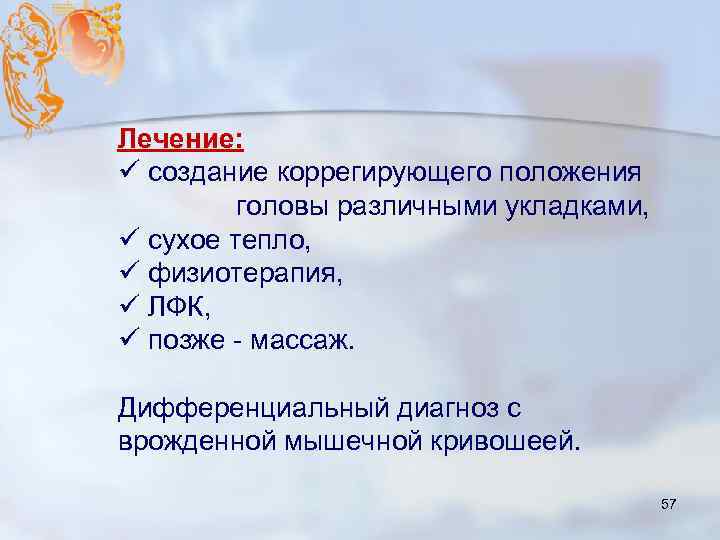 Лечение:
✓ создание коррегирующего положения головы различными укладками,
✓ сухое тепло,
✓ физиотерапия,
✓ ЛФК,
✓ позже - массаж.

Дифференциальный диагноз с врожденной мышечной кривошеей.

57